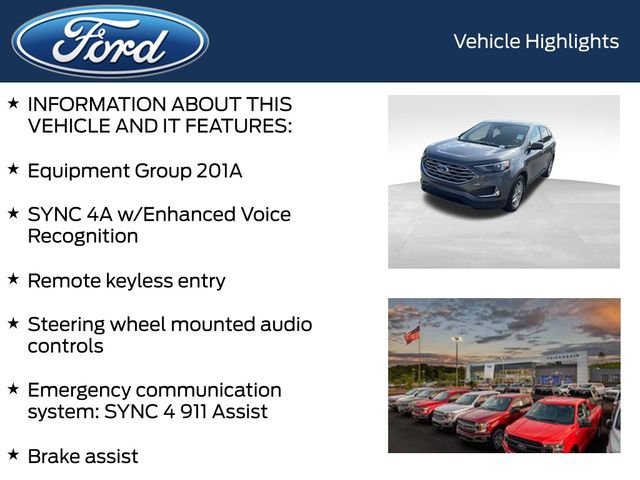 Ford

Vehicle Highlights

★ INFORMATION ABOUT THIS VEHICLE AND IT FEATURES:

★ Equipment Group 201A

★ SYNC 4A w/Enhanced Voice Recognition

★ Remote keyless entry

★ Steering wheel mounted audio controls

★ Emergency communication system: SYNC 4 911 Assist

★ Brake assist